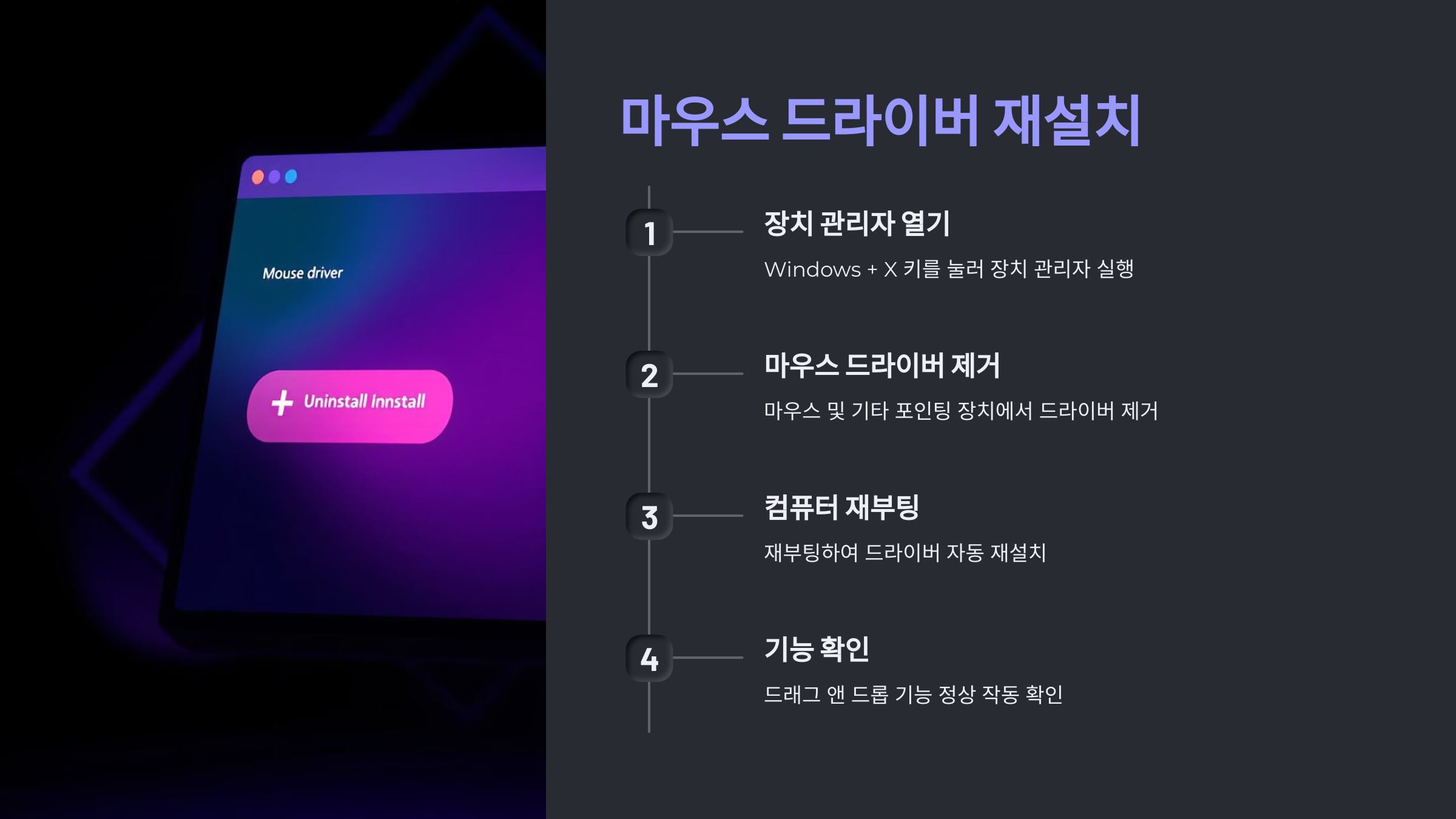 Mouse driver

+ Uninstall innstall

마우스 드라이버 재설치

1

장치 관리자 열기

Windows + X 키를 눌러 장치 관리자 실행

2

마우스 드라이버 제거

마우스 및 기타 포인팅 장치에서 드라이버 제거

3

컴퓨터 재부팅

재부팅하여 드라이버 자동 재설치

4

기능 확인

드래그 앤 드롭 기능 정상 작동 확인